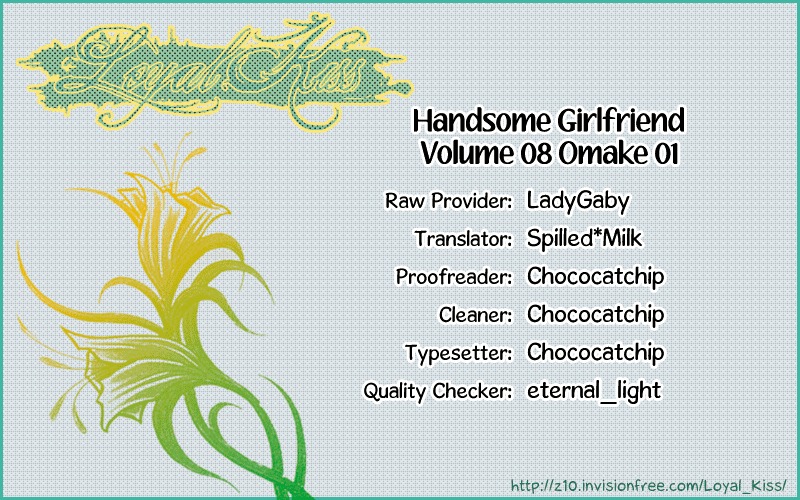 Loyal Kiss

Handsome Girlfriend
Volume 08 Omake 01

Raw Provider: LadyGaby
Translator: Spilled*Milk
Proofreader: Chococatchip
Cleaner: Chococatchip
Typesetter: Chococatchip
Quality Checker: eternal_light

http://z10.invisionfree.com/Loyal_Kiss/